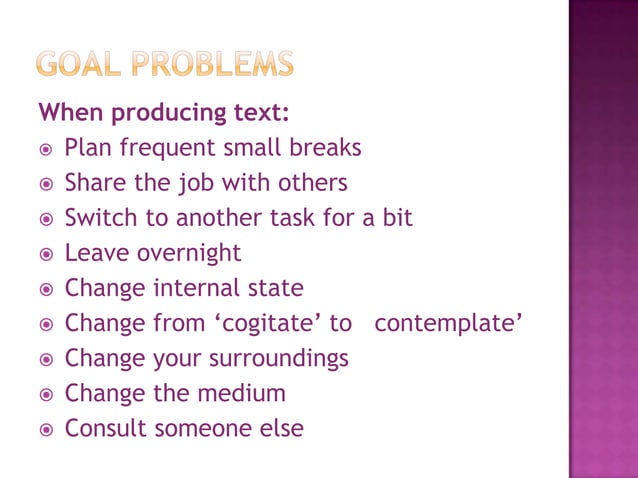 GOAL PROBLEMS

When producing text:

- Plan frequent small breaks
- Share the job with others
- Switch to another task for a bit
- Leave overnight
- Change internal state
- Change from ‘cogitate’ to contemplate’
- Change your surroundings
- Change the medium
- Consult someone else